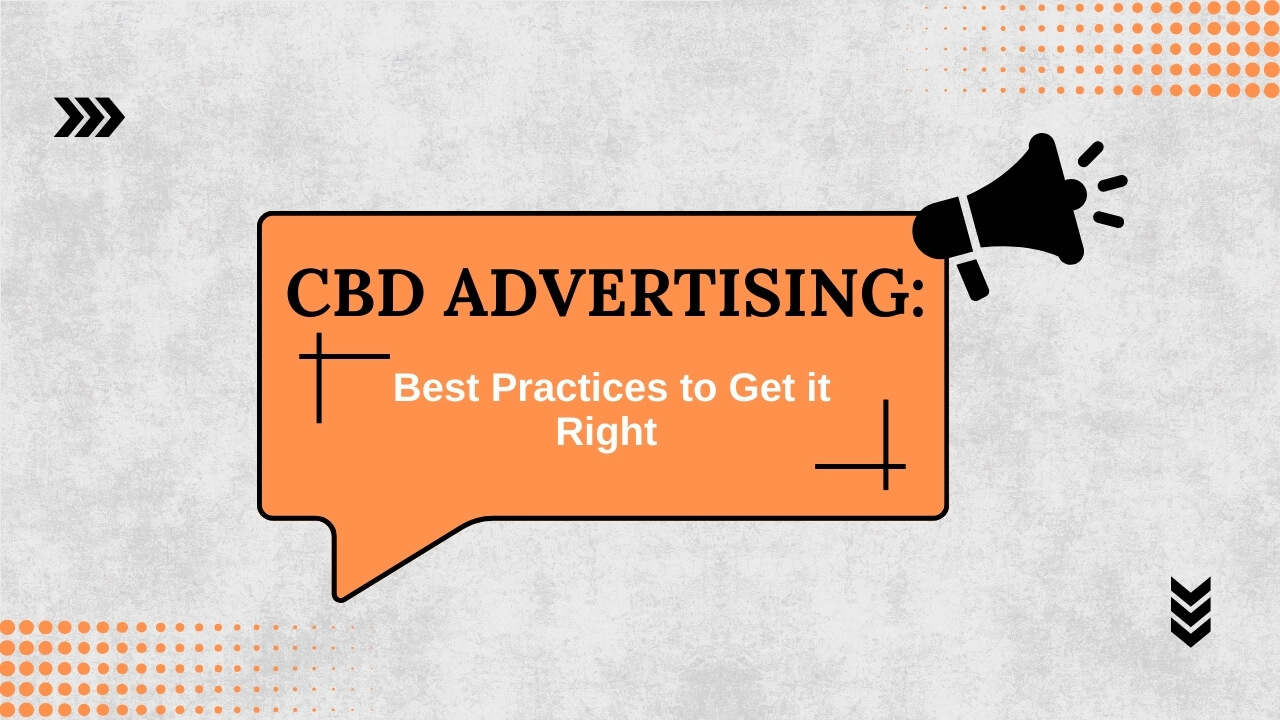 CBD ADVERTISING:

Best Practices to Get it Right